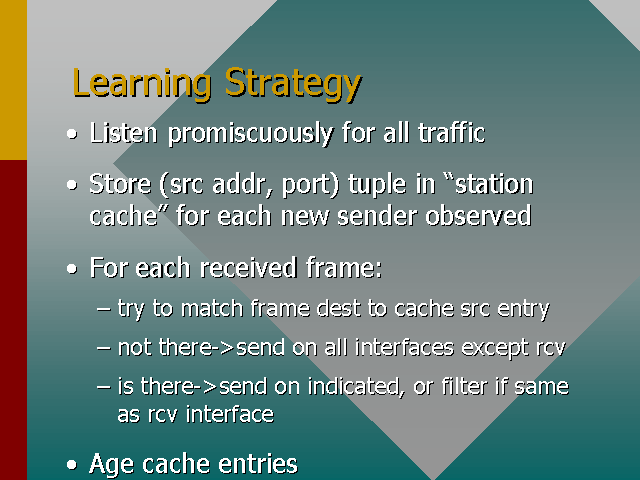 Learning Strategy

• Listen promiscuously for all traffic

• Store (src addr, port) tuple in “station cache” for each new sender observed

• For each received frame:

– try to match frame dest to cache src entry

– not there->send on all interfaces except rcv

– is there->send on indicated, or filter if same as rcv interface

• Age cache entries